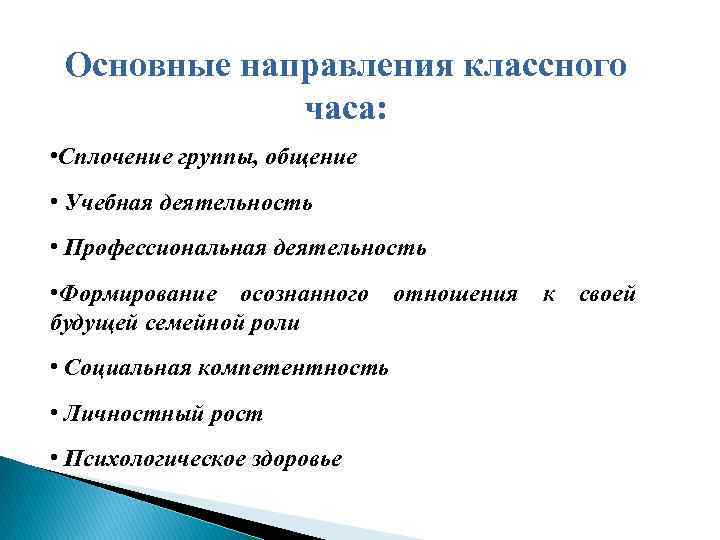 Основные направления классного часа:

•Сплочение группы, общение

• Учебная деятельность

• Профессиональная деятельность

•Формирование осознанного отношения к своей будущей семейной роли

• Социальная компетентность

• Личностный рост

• Психологическое здоровье